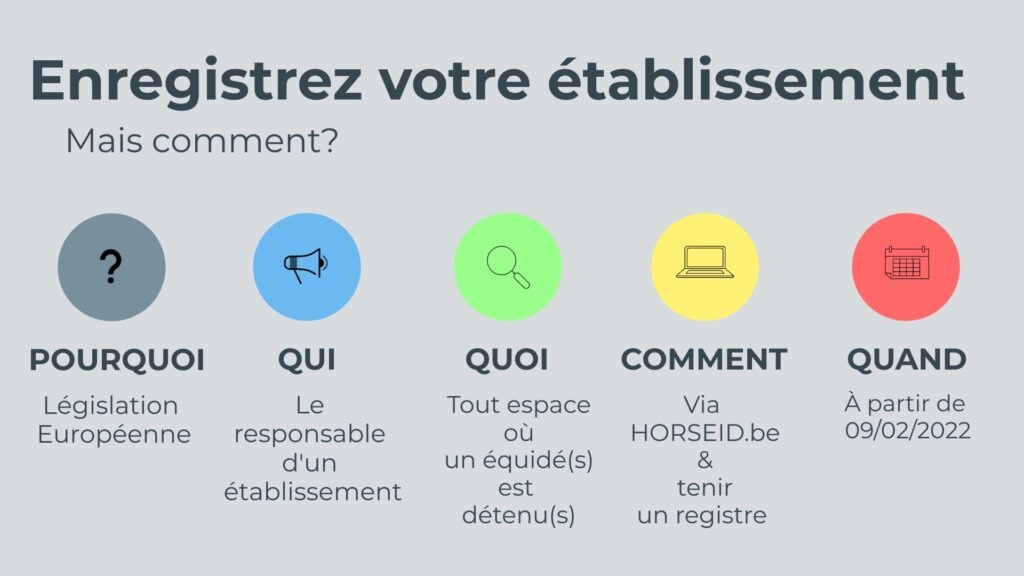 Enregistrez votre établissement

Mais comment?

?

POURQUOI

Législation Européenne

QUI

Le responsable d'un établissement

QUOI

Tout espace où un équidé(s) est détenu(s)

COMMENT

Via HORSEID.be & tenir un registre

QUAND

À partir de 09/02/2022